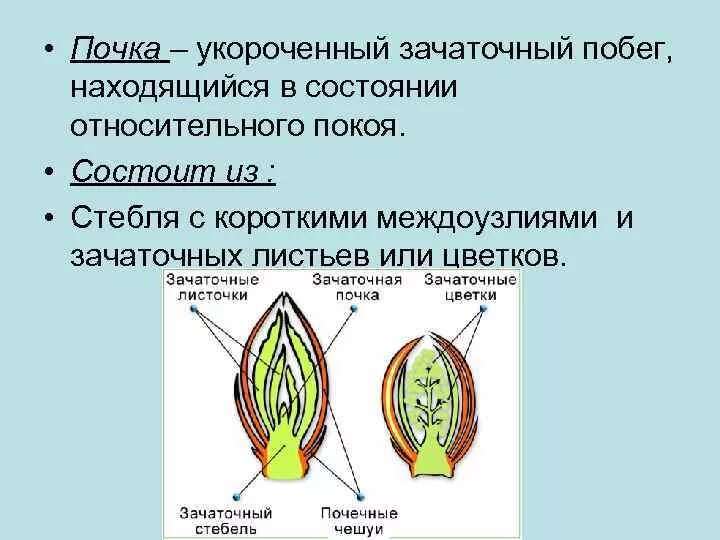 • Почка – укороченный зачаточный побег, находящийся в состоянии относительного покоя.

• Состоит из :

• Стебля с короткими междоузлиями и зачаточных листьев или цветков.

Зачаточные листочки

Зачаточная почка

Зачаточные цветки

Зачаточный стебель

Почечные чешуи